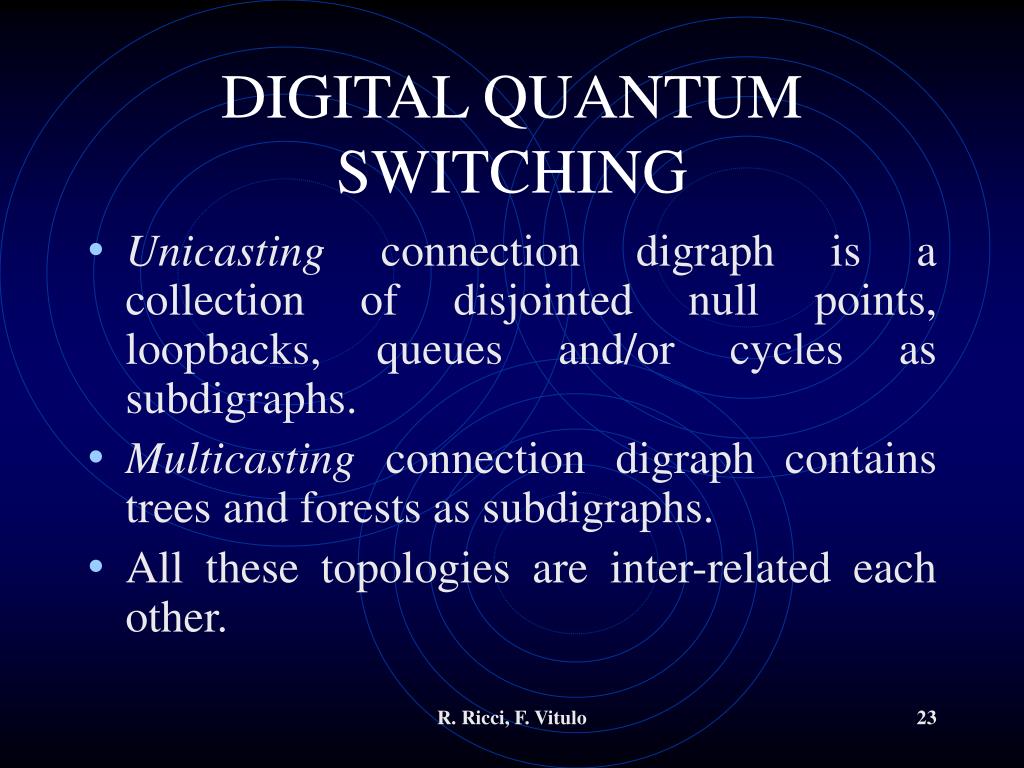 DIGITAL QUANTUM SWITCHING

• Unicasting connection digraph is a collection of disjointed null points, loopbacks, queues and/or cycles as subdigraphs.
• Multicasting connection digraph contains trees and forests as subdigraphs.
• All these topologies are inter-related each other.

R. Ricci, F. Vitulo

23